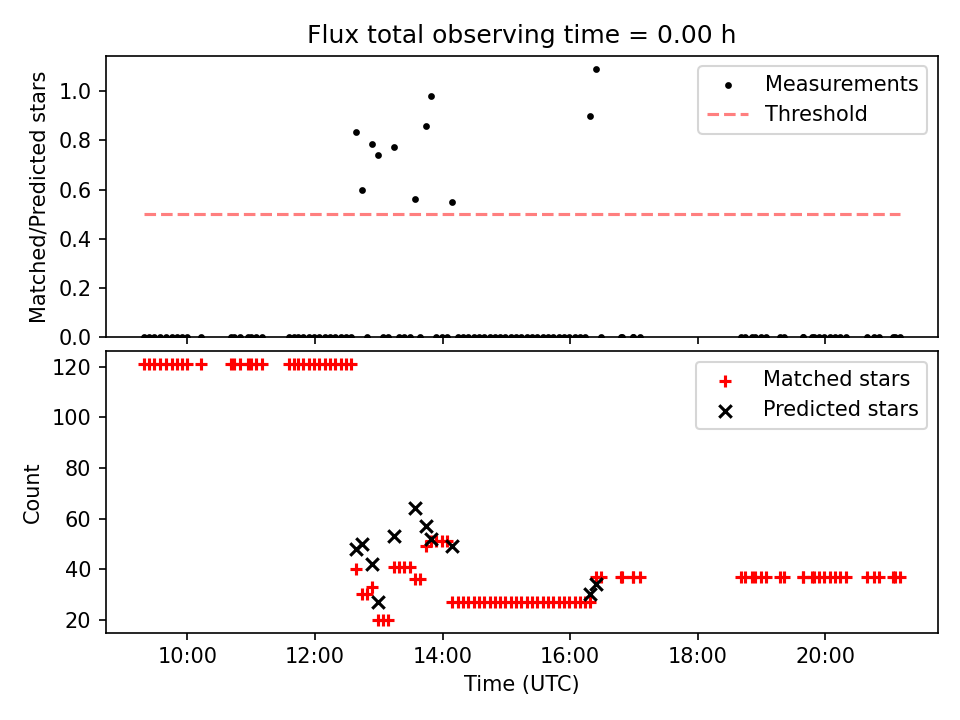 Flux total observing time = 0.00 h

Matched/Predicted stars

1.0
0.8
0.6
0.4
0.2
0.0

Measurements
Threshold

Count

120
100
80
60
40
20

Matched stars
Predicted stars

10:00
12:00
14:00
16:00
18:00
20:00

Time (UTC)